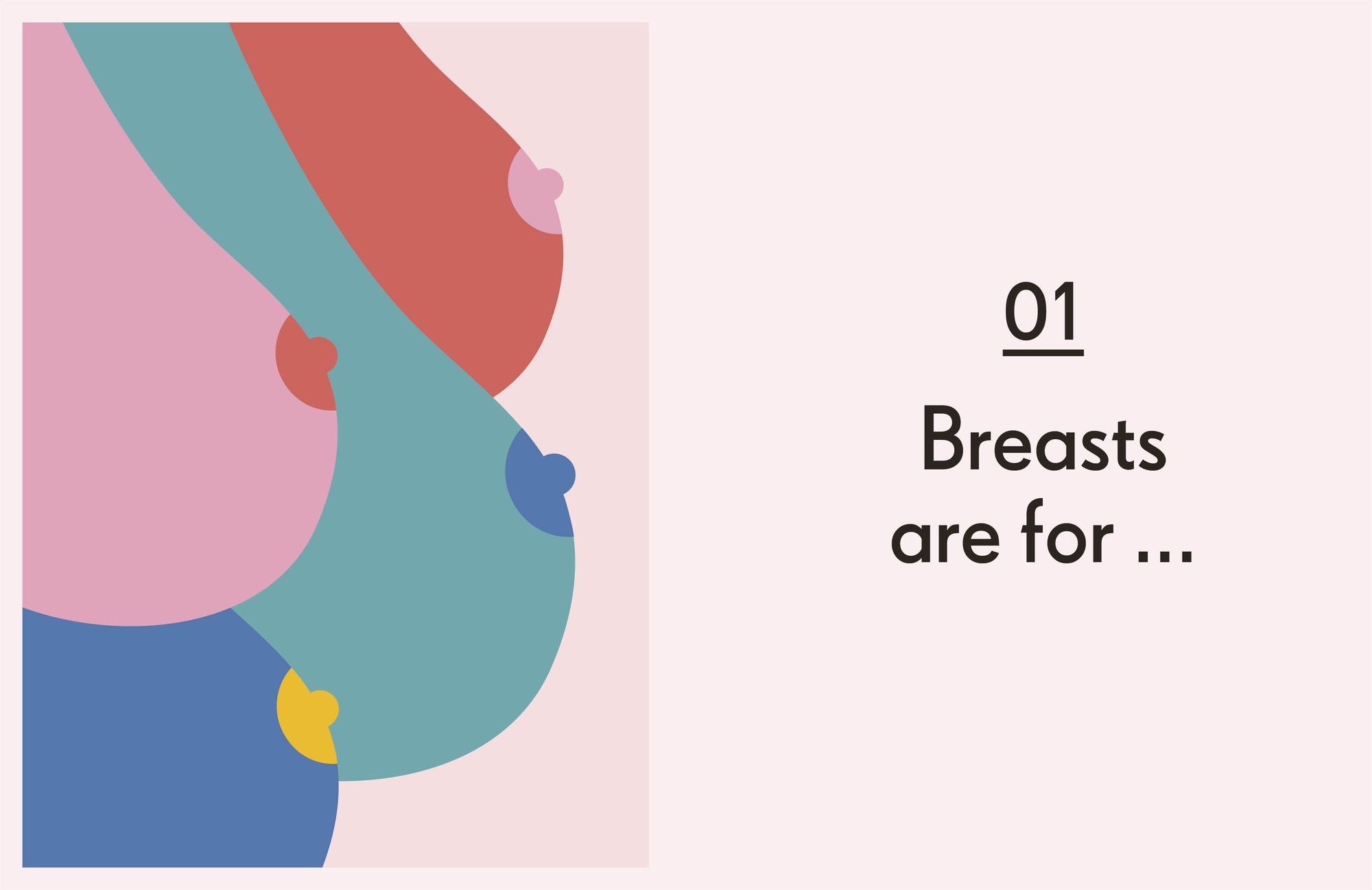 01

Breasts are for ...